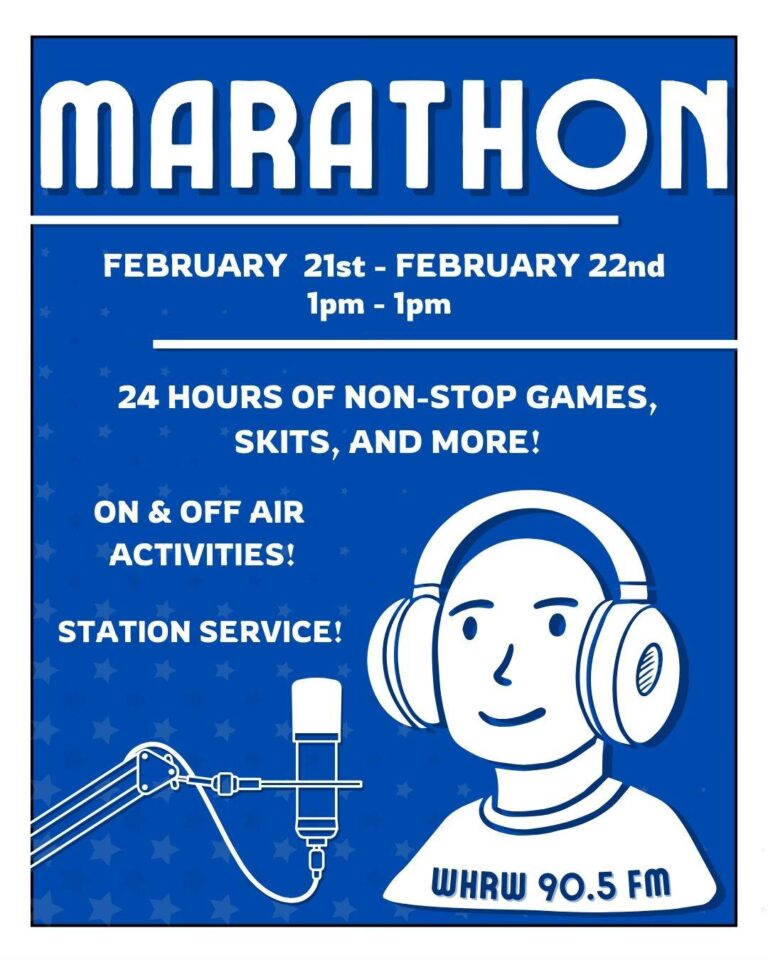 MARATHON

FEBRUARY 21st - FEBRUARY 22nd
1pm - 1pm

24 HOURS OF NON-STOP GAMES, SKITS, AND MORE!

ON & OFF AIR ACTIVITIES!

STATION SERVICE!

WHRW 90.5 FM